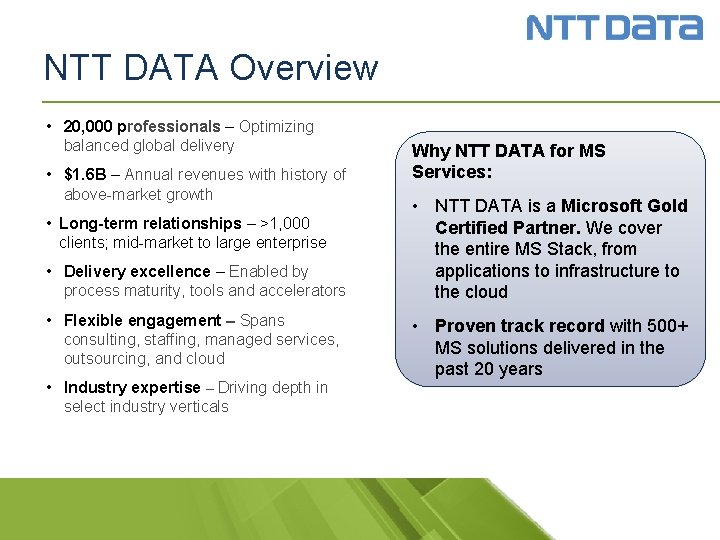 NTT DATA

NTT DATA Overview

• 20,000 professionals – Optimizing balanced global delivery

• $1.6B – Annual revenues with history of above-market growth

• Long-term relationships – >1,000 clients; mid-market to large enterprise

• Delivery excellence – Enabled by process maturity, tools and accelerators

• Flexible engagement – Spans consulting, staffing, managed services, outsourcing, and cloud

• Industry expertise – Driving depth in select industry verticals

Why NTT DATA for MS Services:

• NTT DATA is a Microsoft Gold Certified Partner. We cover the entire MS Stack, from applications to infrastructure to the cloud

• Proven track record with 500+ MS solutions delivered in the past 20 years